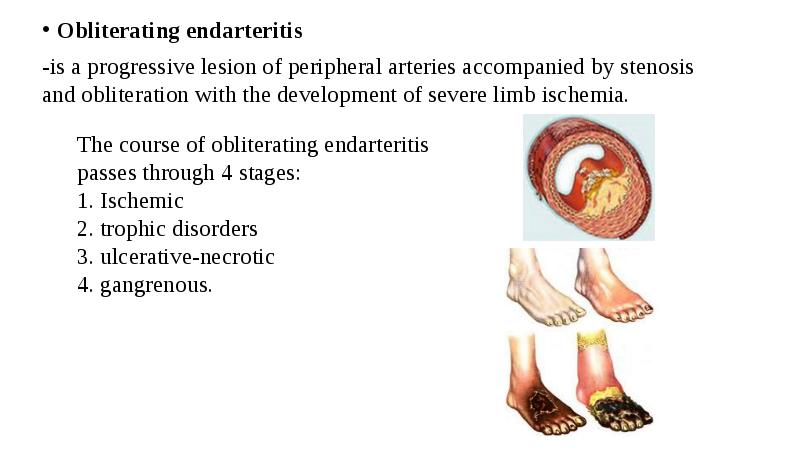 • Obliterating endarteritis

-is a progressive lesion of peripheral arteries accompanied by stenosis and obliteration with the development of severe limb ischemia.

The course of obliterating endarteritis passes through 4 stages:
1. Ischemic
2. trophic disorders
3. ulcerative-necrotic
4. gangrenous.